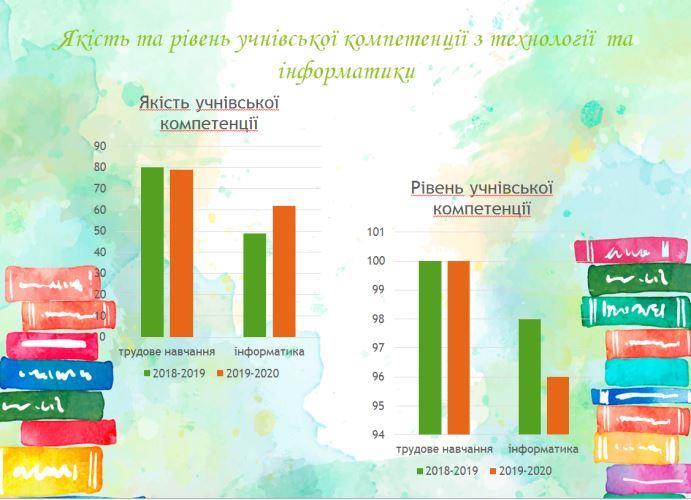 Якість та рівень учнівської компетенції з технології та інформатики

Якість учнівської компетенції

90
80
70
60
50
40
30
20
10
0

трудове навчання
інформатика

2018-2019
2019-2020

Рівень учнівської компетенції

101
100
99
98
97
96
95
94

трудове навчання
інформатика

2018-2019
2019-2020